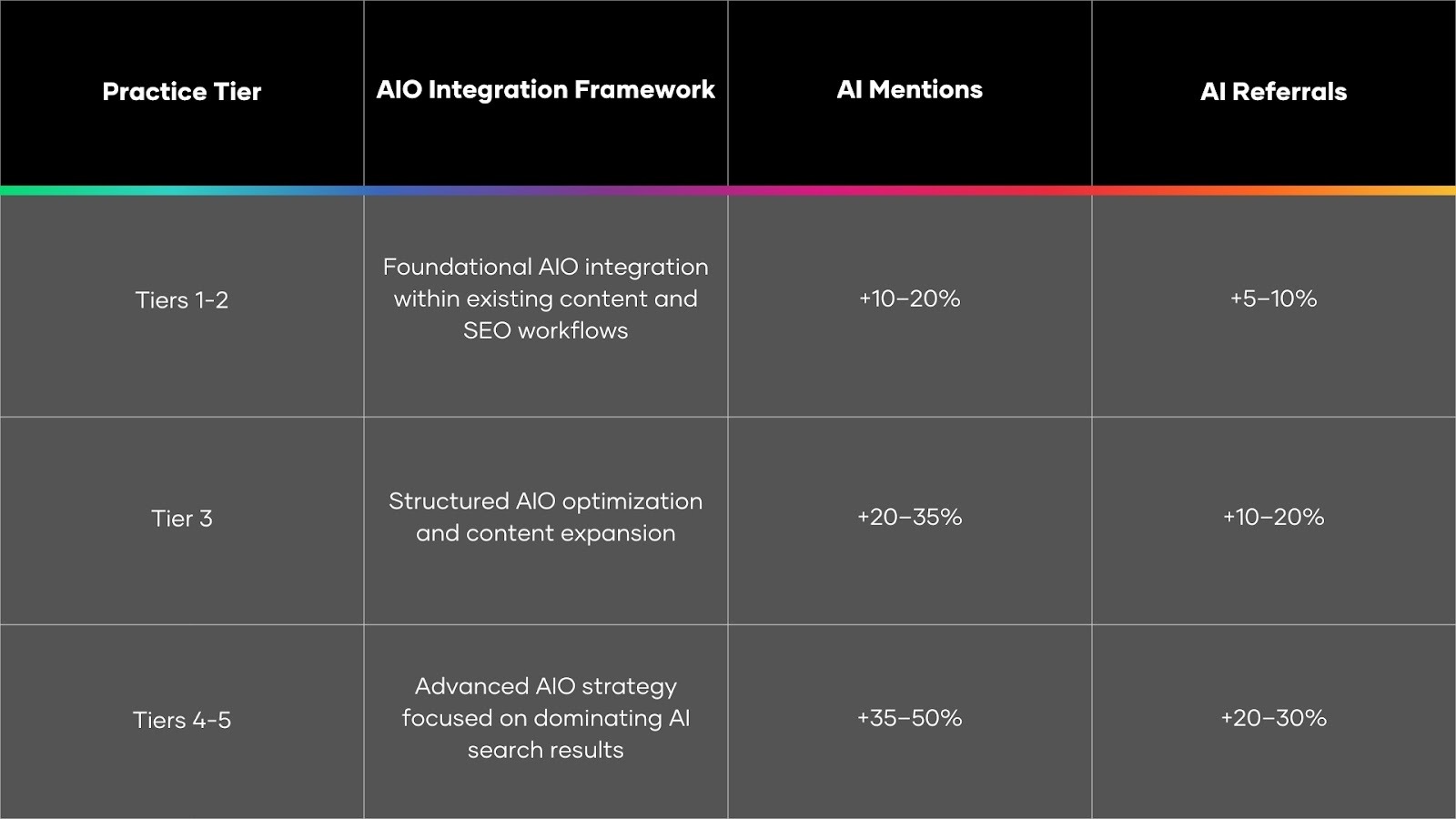 | Practice Tier | AIO Integration Framework | AI Mentions | AI Referrals |
|---|---|---|---|
| Tiers 1-2 | Foundational AIO integration within existing content and SEO workflows | +10–20% | +5–10% |
| Tier 3 | Structured AIO optimization and content expansion | +20–35% | +10–20% |
| Tiers 4-5 | Advanced AIO strategy focused on dominating AI search results | +35–50% | +20–30% |